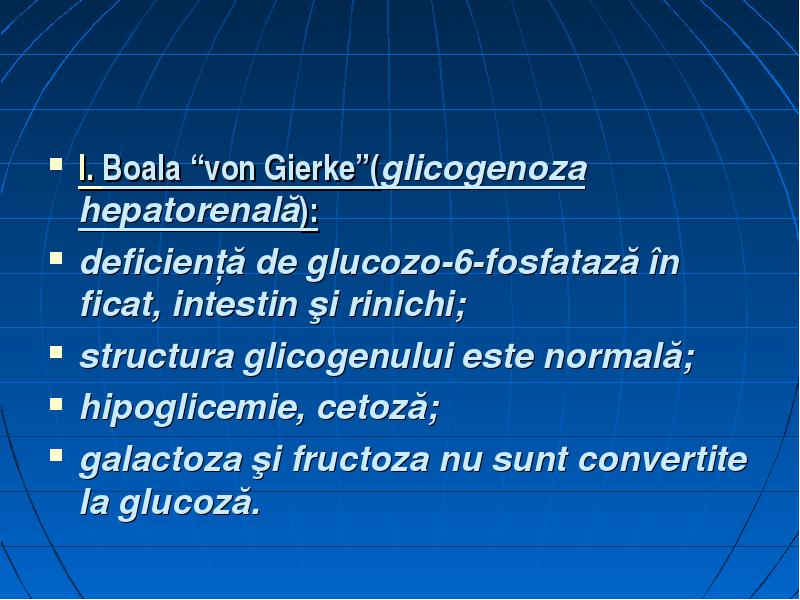 I. Boala “von Gierke”(glicogenoza hepatorenală):

deficiență de glucozo-6-fosfatază în ficat, intestin şi rinichi;

structura glicogenului este normală;

hipoglicemie, cetoză;

galactoza şi fructoza nu sunt convertite la glucoză.